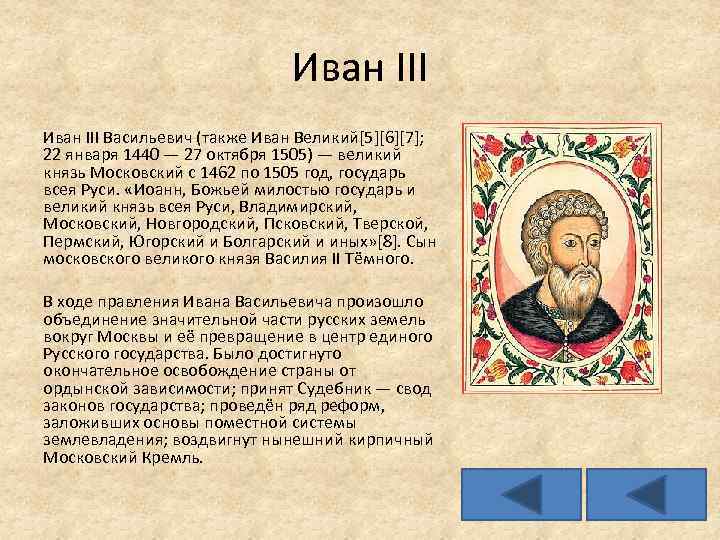 Иван III

Иван III Васильевич (также Иван Великий[5][6][7]; 22 января 1440 — 27 октября 1505) — великий князь Московский с 1462 по 1505 год, государь всея Руси. «Иоанн, Божьей милостью государь и великий князь всея Руси, Владимирский, Московский, Новгородский, Псковский, Тверской, Пермский, Югорский и Болгарский и иных»[8]. Сын московского великого князя Василия II Тёмного.

В ходе правления Ивана Васильевича произошло объединение значительной части русских земель вокруг Москвы и её превращение в центр единого Русского государства. Было достигнуто окончательное освобождение страны от ордынской зависимости; принят Судебник — свод законов государства; проведён ряд реформ, заложивших основы поместной системы землевладения; воздвигнут нынешний кирпичный Московский Кремль.